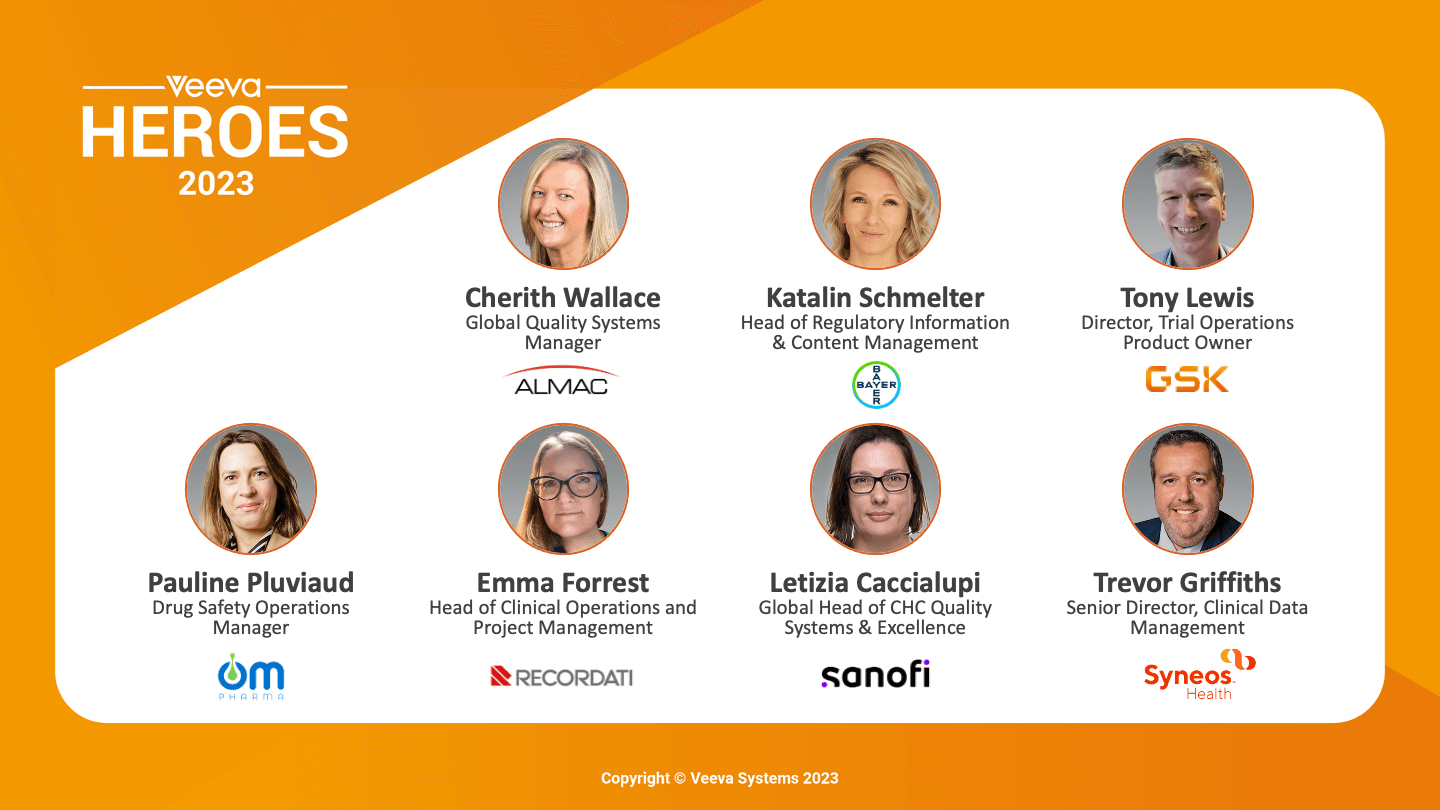 Veeva
HEROES
2023

Cherith Wallace
Global Quality Systems Manager
ALMAC

Katalin Schmelter
Head of Regulatory Information & Content Management
BAYER

Tony Lewis
Director, Trial Operations Product Owner
GSK

Pauline Pluviaud
Drug Safety Operations Manager
OM PHARMA

Emma Forrest
Head of Clinical Operations and Project Management
RECORDATI

Letizia Caccialupi
Global Head of CHC Quality Systems & Excellence
sanofi

Trevor Griffiths
Senior Director, Clinical Data Management
Syneos Health

Copyright © Veeva Systems 2023